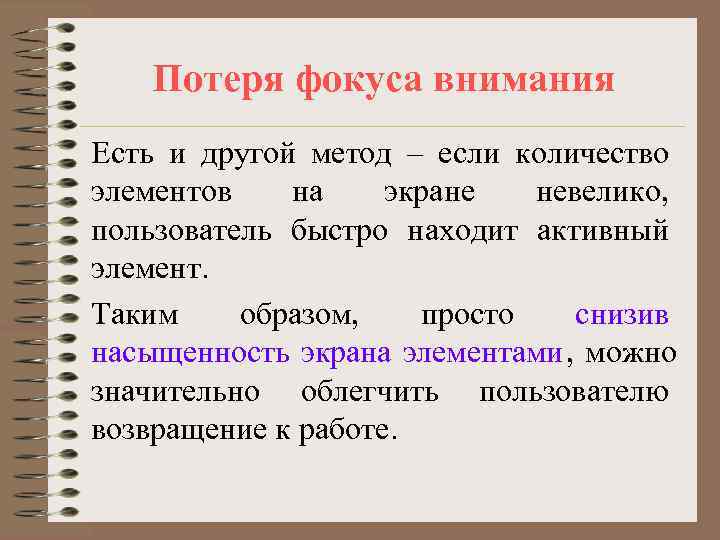 Потеря фокуса внимания

Есть и другой метод – если количество элементов на экране невелико, пользователь быстро находит активный элемент.

Таким образом, просто снизив насыщенность экрана элементами, можно значительно облегчить пользователю возвращение к работе.